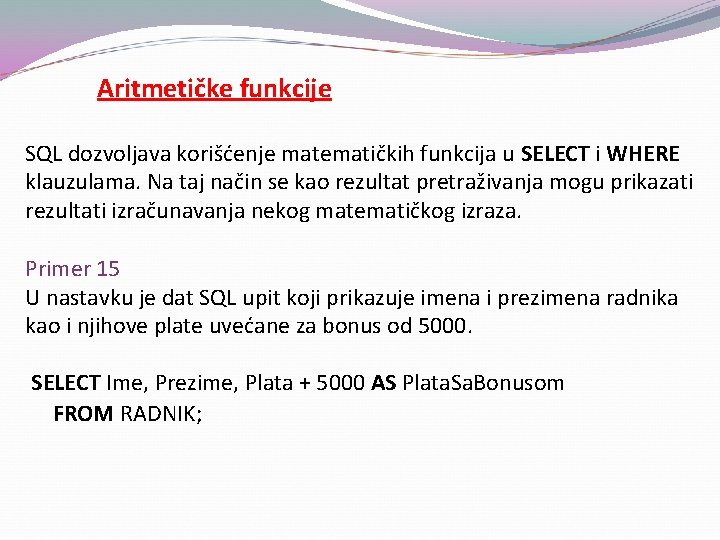 Aritmetičke funkcije

SQL dozvoljava korišćenje matematičkih funkcija u SELECT i WHERE klauzulama. Na taj način se kao rezultat pretraživanja mogu prikazati rezultati izračunavanja nekog matematičkog izraza.

Primer 15
U nastavku je dat SQL upit koji prikazuje imena i prezimena radnika kao i njihove plate uvećane za bonus od 5000.

SELECT Ime, Prezime, Plata + 5000 AS PlataSaBonusom
FROM RADNIK;